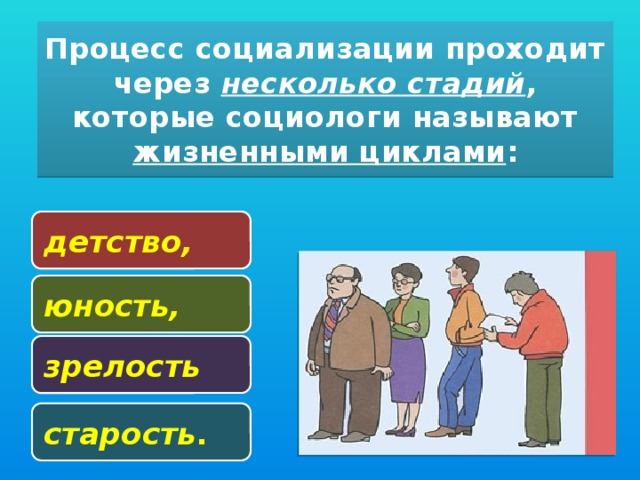 Процесс социализации проходит через несколько стадий, которые социологи называют жизненными циклами:

детство,

юность,

зрелость

старость.